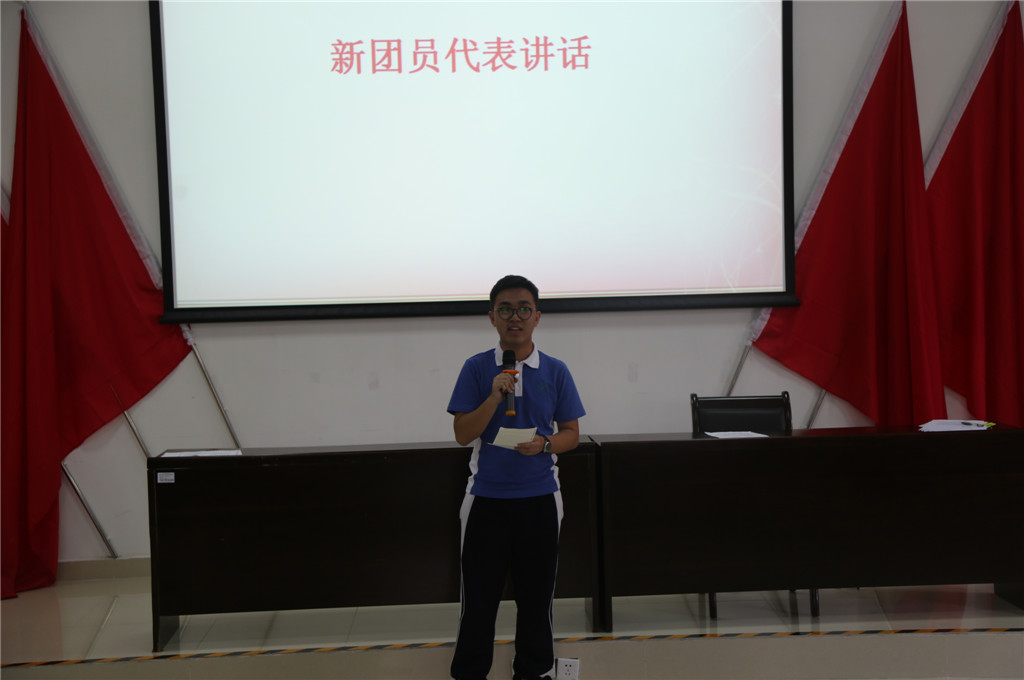 新团员代表讲话